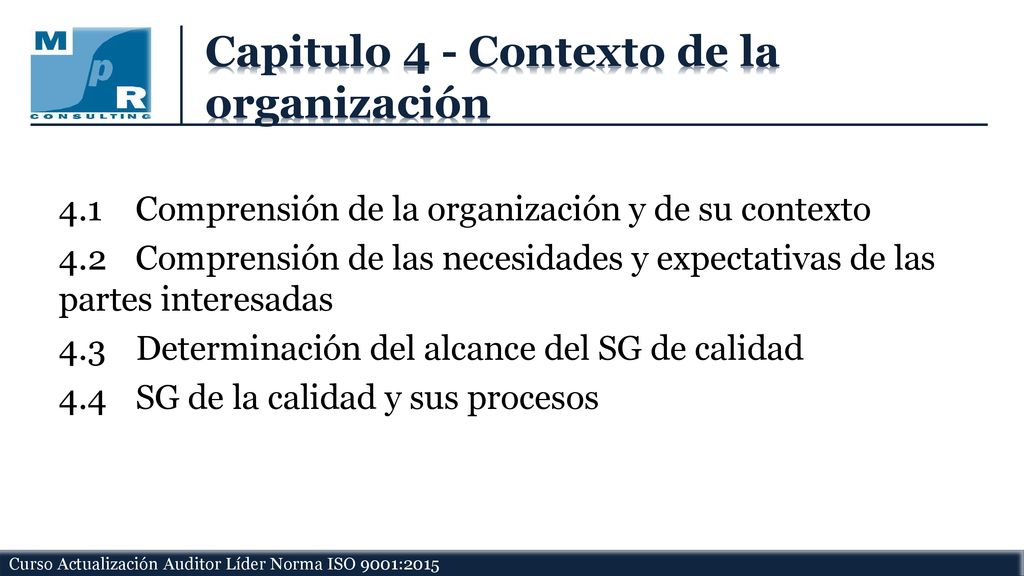 M
p
R
CONSULTING

Capitulo 4 - Contexto de la organización

4.1 Comprensión de la organización y de su contexto

4.2 Comprensión de las necesidades y expectativas de las partes interesadas

4.3 Determinación del alcance del SG de calidad

4.4 SG de la calidad y sus procesos

Curso Actualización Auditor Líder Norma ISO 9001:2015